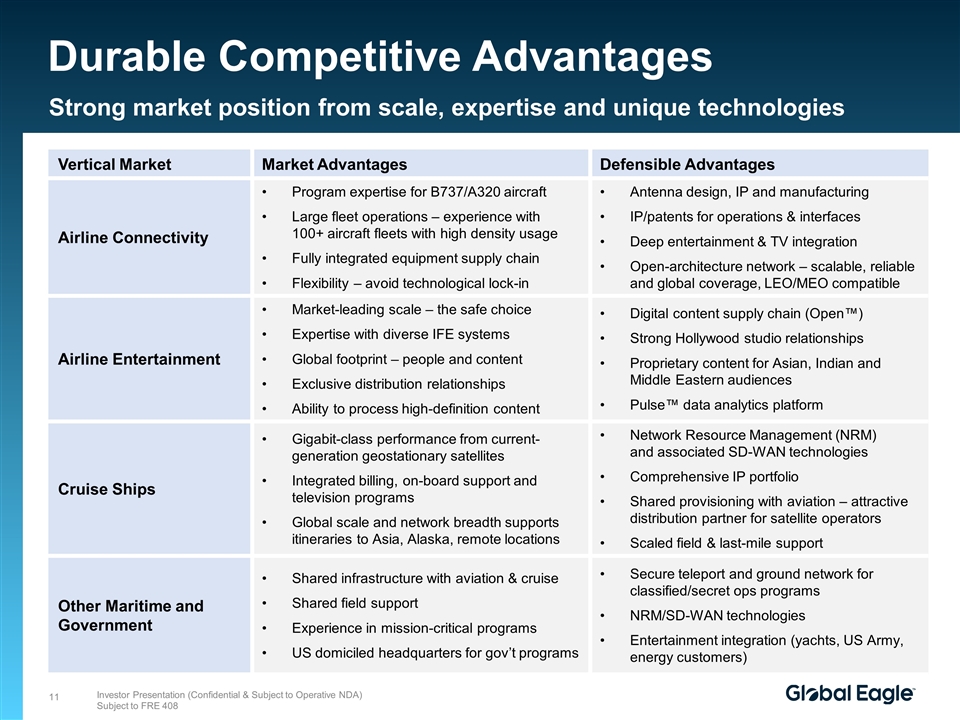 Durable Competitive Advantages

Strong market position from scale, expertise and unique technologies

| Vertical Market | Market Advantages | Defensible Advantages |
|---|---|---|
| Airline Connectivity | • Program expertise for B737/A320 aircraft • Large fleet operations – experience with 100+ aircraft fleets with high density usage • Fully integrated equipment supply chain • Flexibility – avoid technological lock-in | • Antenna design, IP and manufacturing • IP/patents for operations & interfaces • Deep entertainment & TV integration • Open-architecture network – scalable, reliable and global coverage, LEO/MEO compatible |
| Airline Entertainment | • Market-leading scale – the safe choice • Expertise with diverse IFE systems • Global footprint – people and content • Exclusive distribution relationships • Ability to process high-definition content | • Digital content supply chain (Open™) • Strong Hollywood studio relationships • Proprietary content for Asian, Indian and Middle Eastern audiences • Pulse™ data analytics platform |
| Cruise Ships | • Gigabit-class performance from current-generation geostationary satellites • Integrated billing, on-board support and television programs • Global scale and network breadth supports itineraries to Asia, Alaska, remote locations | • Network Resource Management (NRM) and associated SD-WAN technologies • Comprehensive IP portfolio • Shared provisioning with aviation – attractive distribution partner for satellite operators • Scaled field & last-mile support |
| Other Maritime and Government | • Shared infrastructure with aviation & cruise • Shared field support • Experience in mission-critical programs • US domiciled headquarters for gov't programs | • Secure teleport and ground network for classified/secret ops programs • NRM/SD-WAN technologies • Entertainment integration (yachts, US Army, energy customers) |

11 Investor Presentation (Confidential & Subject to Operative NDA)
Subject to FRE 408

Global Eagle